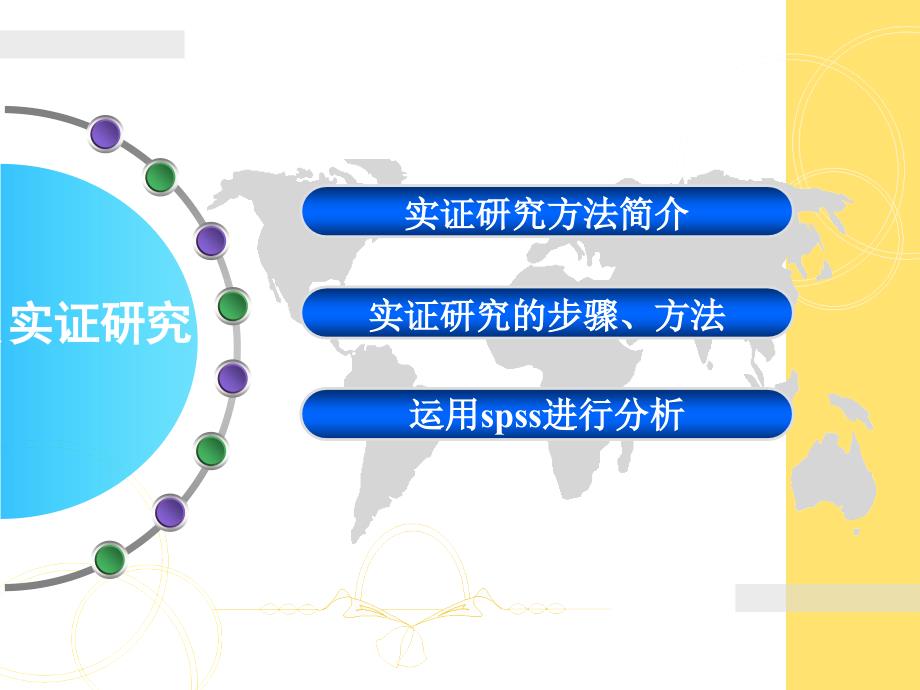 实证研究

实证研究方法简介

实证研究的步骤、方法

运用spss进行分析